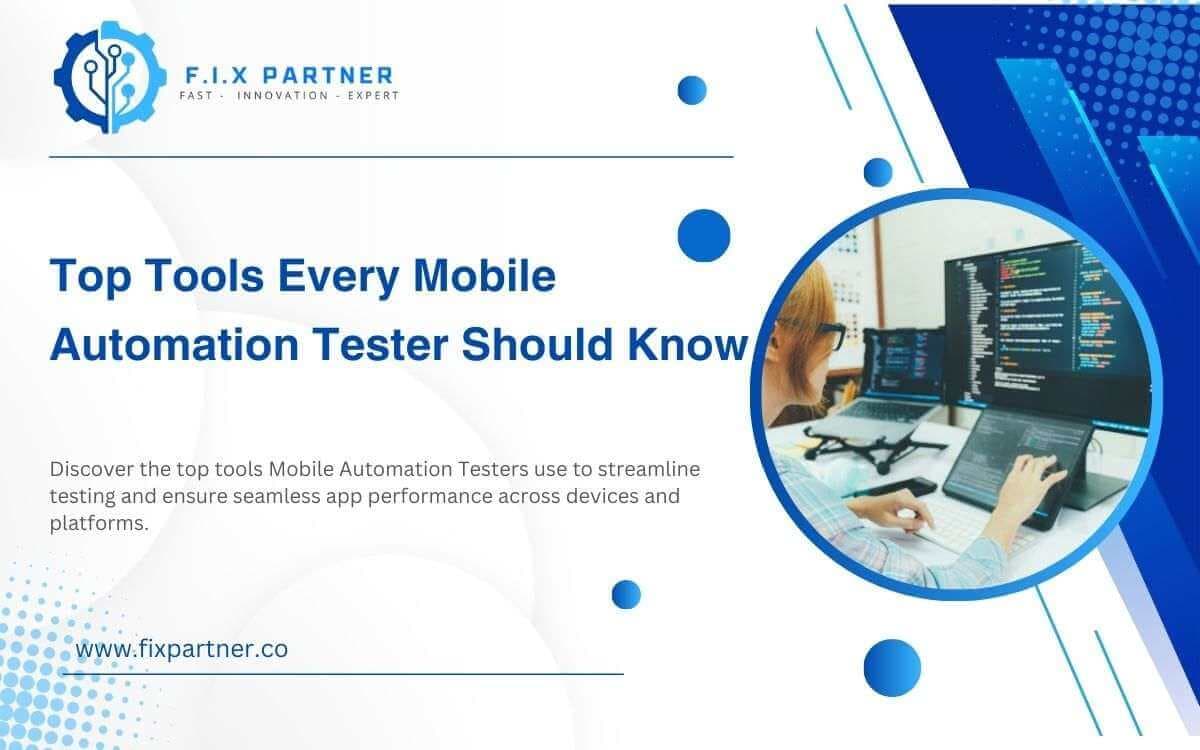 F.I.X PARTNER
FAST - INNOVATION - EXPERT

Top Tools Every Mobile Automation Tester Should Know

Discover the top tools Mobile Automation Testers use to streamline testing and ensure seamless app performance across devices and platforms.

www.fixpartner.co